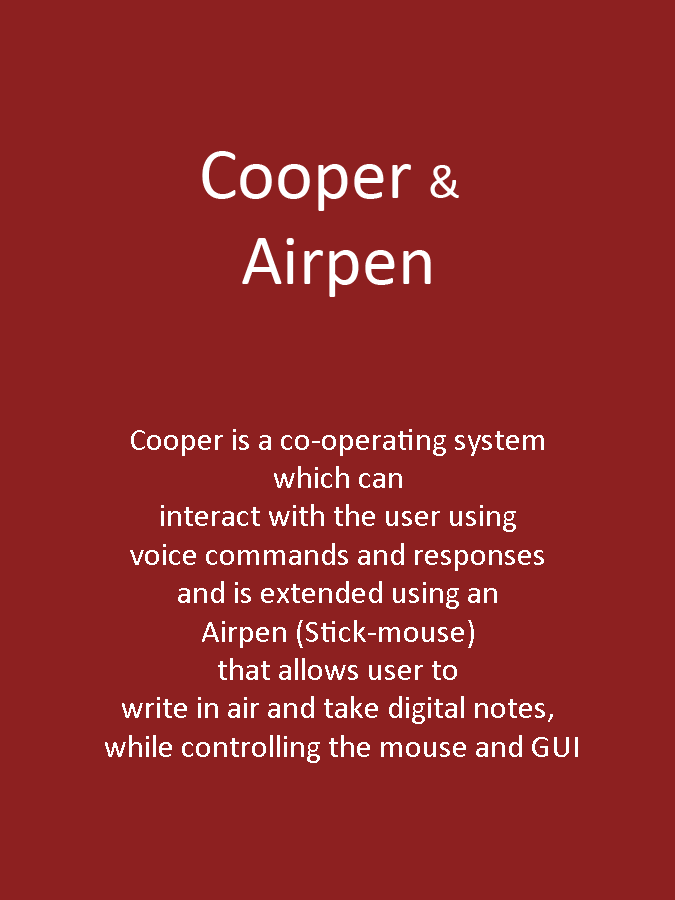 Cooper &
Airpen

Cooper is a co-operating system which can interact with the user using voice commands and responses and is extended using an Airpen (Stick-mouse) that allows user to write in air and take digital notes, while controlling the mouse and GUI